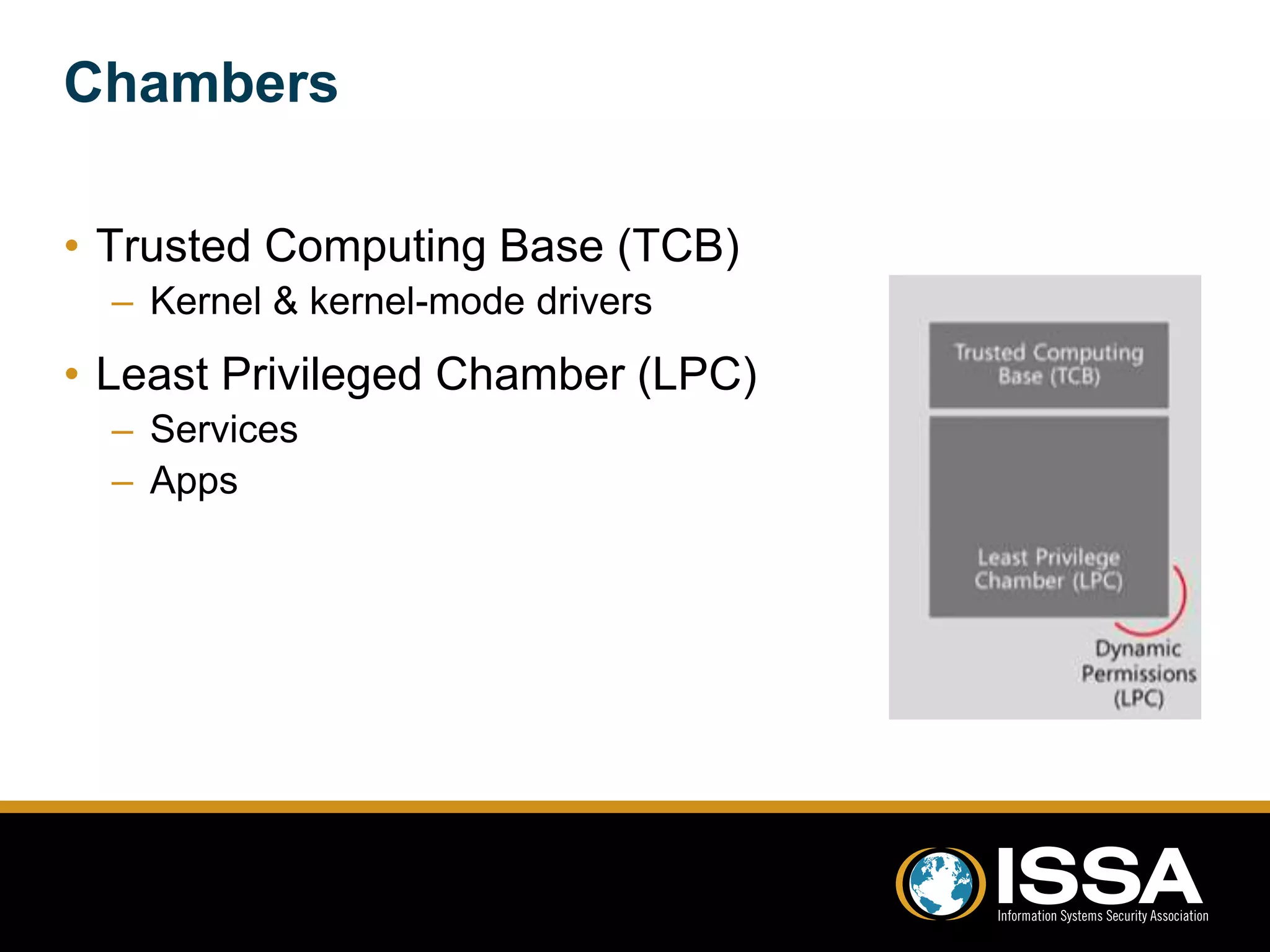 Chambers

• Trusted Computing Base (TCB)
– Kernel & kernel-mode drivers

• Least Privileged Chamber (LPC)
– Services
– Apps

Trusted Computing Base (TCB)

Least Privilege Chamber (LPC)

Dynamic Permissions (LPC)

ISSA
Information Systems Security Association